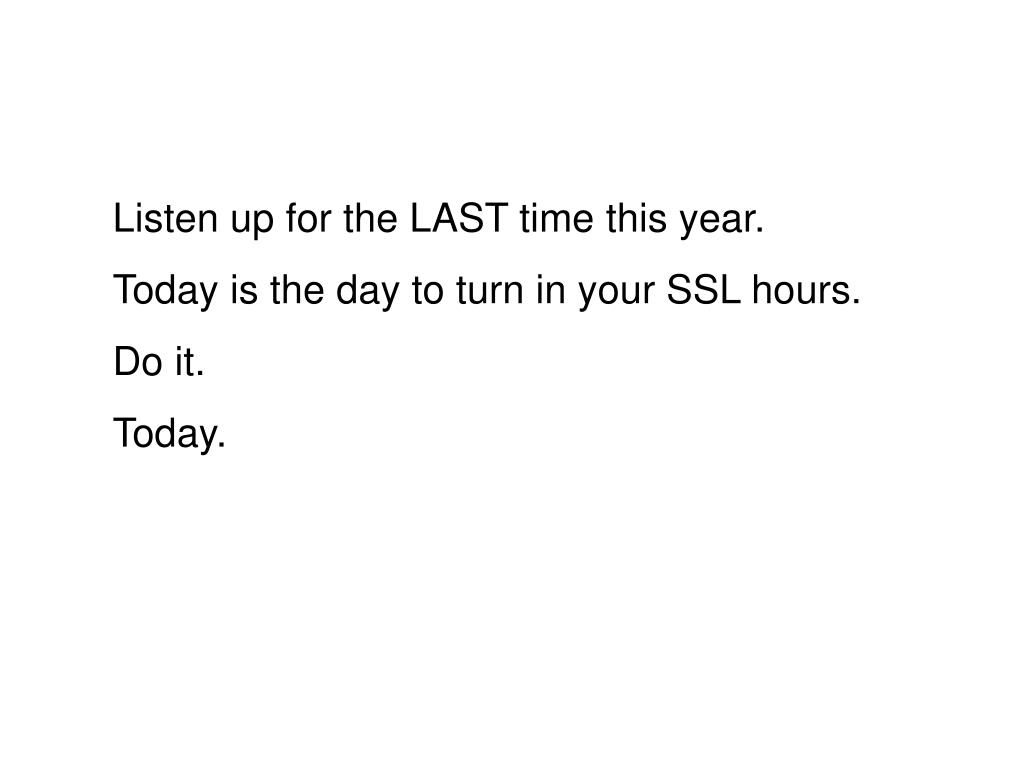 Listen up for the LAST time this year.

Today is the day to turn in your SSL hours.

Do it.

Today.